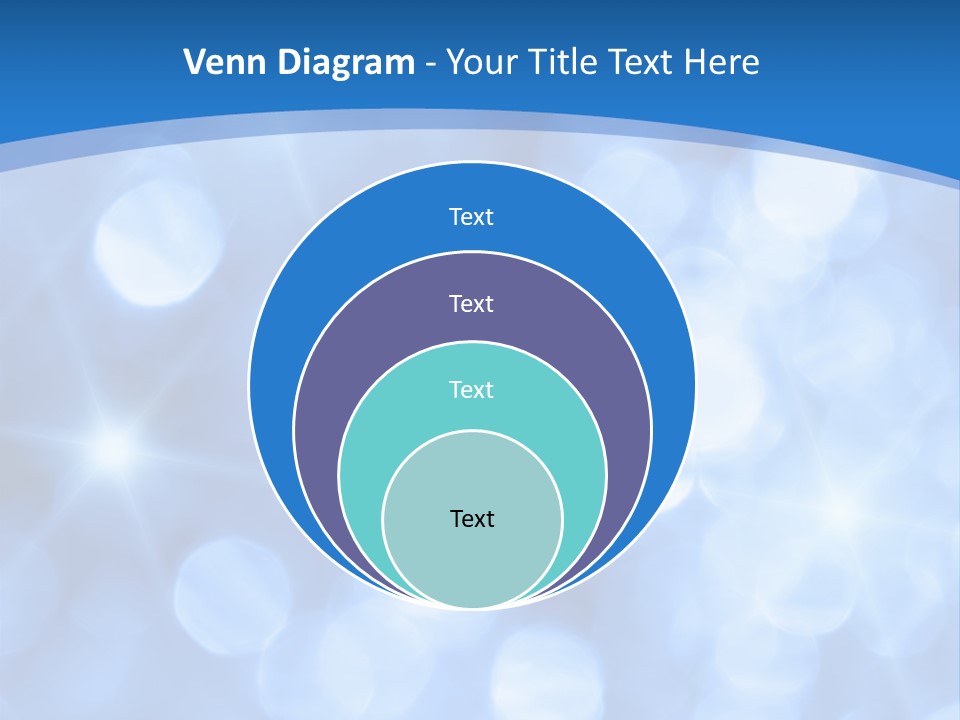 Venn Diagram - Your Title Text Here

Text

Text

Text

Text